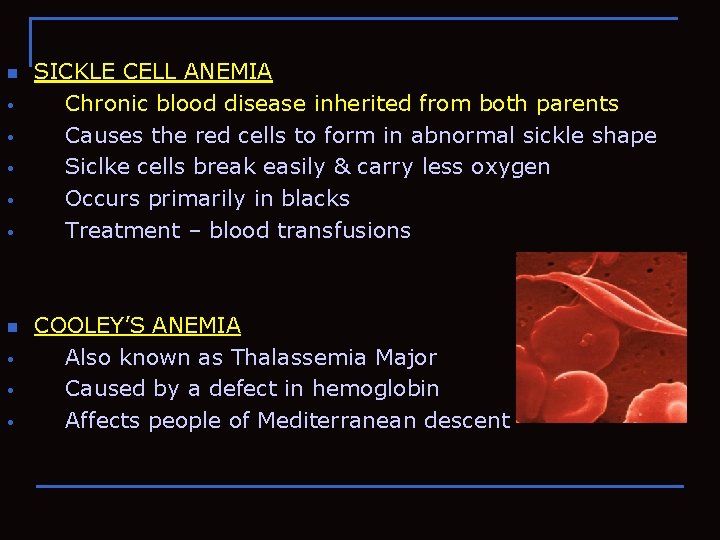 SICKLE CELL ANEMIA

Chronic blood disease inherited from both parents

Causes the red cells to form in abnormal sickle shape

Siclke cells break easily & carry less oxygen

Occurs primarily in blacks

Treatment – blood transfusions

COOLEY'S ANEMIA

Also known as Thalassemia Major

Caused by a defect in hemoglobin

Affects people of Mediterranean descent